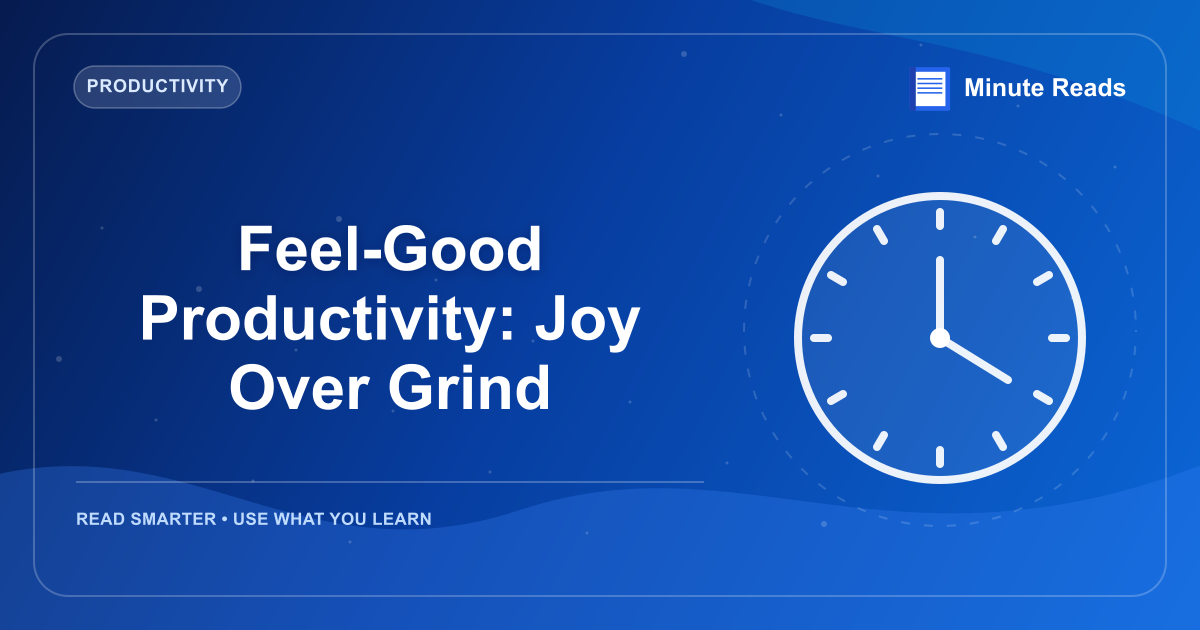 PRODUCTIVITY

Minute Reads

Feel-Good Productivity: Joy Over Grind

READ SMARTER • USE WHAT YOU LEARN